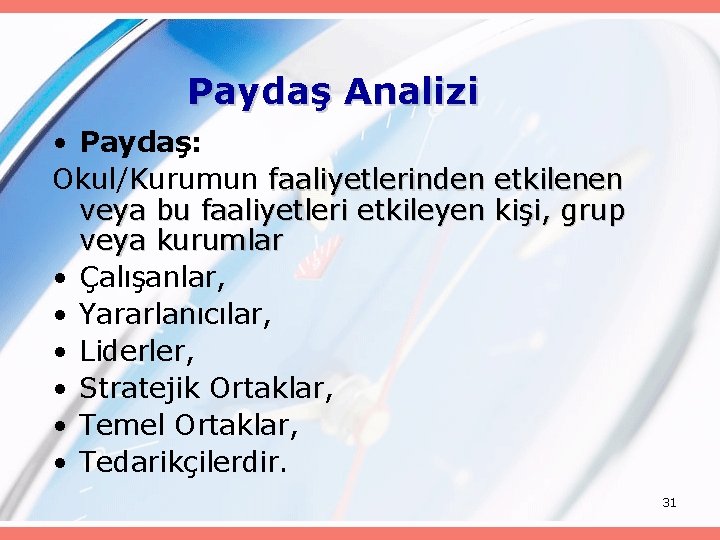 Paydaş Analizi

• Paydaş:

Okul/Kurumun faaliyetlerinden etkilenen veya bu faaliyetleri etkileyen kişi, grup veya kurumlar

• Çalışanlar,
• Yararlanıcılar,
• Liderler,
• Stratejik Ortaklar,
• Temel Ortaklar,
• Tedarikçilerdir.

31